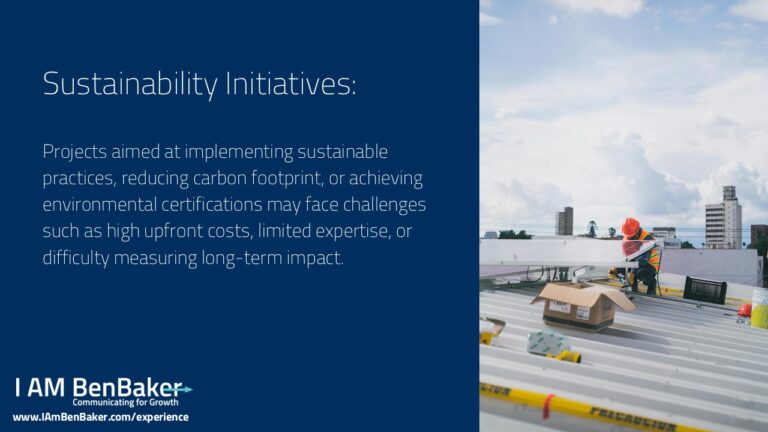 Sustainability Initiatives:

Projects aimed at implementing sustainable practices, reducing carbon footprint, or achieving environmental certifications may face challenges such as high upfront costs, limited expertise, or difficulty measuring long-term impact.

I AM BenBaker
Communicating for Growth
www.IAmBenBaker.com/experience

PRECAUCION